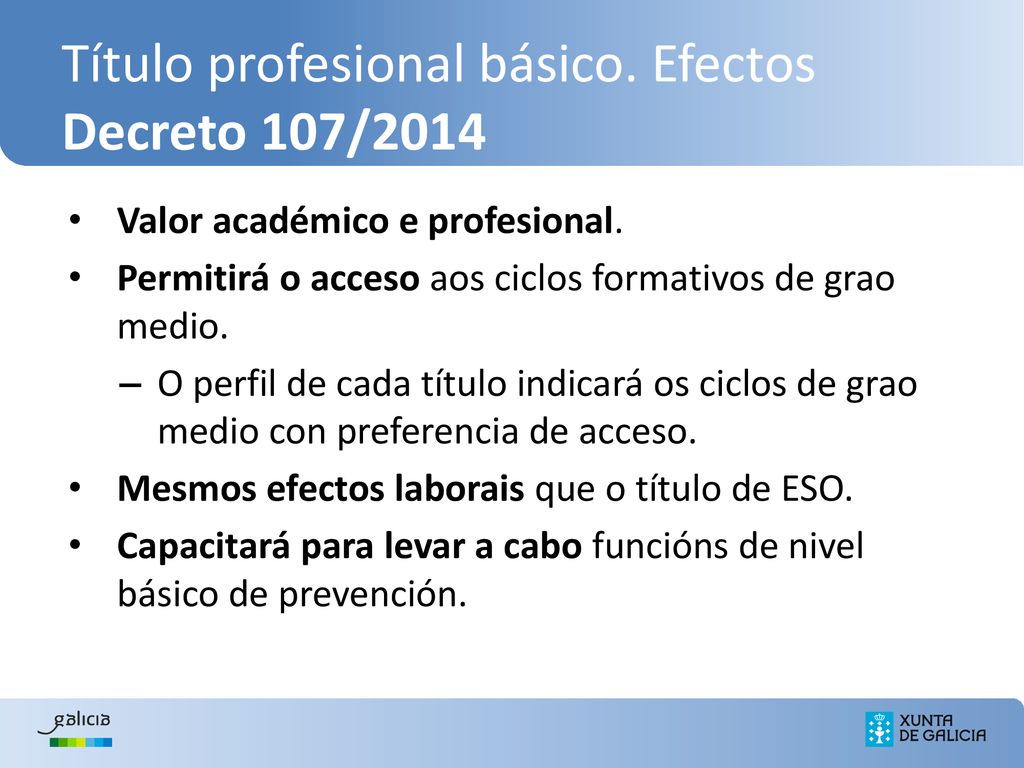 Título profesional básico. Efectos
Decreto 107/2014

• Valor académico e profesional.
• Permitirá o acceso aos ciclos formativos de grao medio.
– O perfil de cada título indicará os ciclos de grao medio con preferencia de acceso.
• Mesmos efectos laborais que o título de ESO.
• Capacitará para levar a cabo funcións de nivel básico de prevención.

galicia

XUNTA DE GALICIA